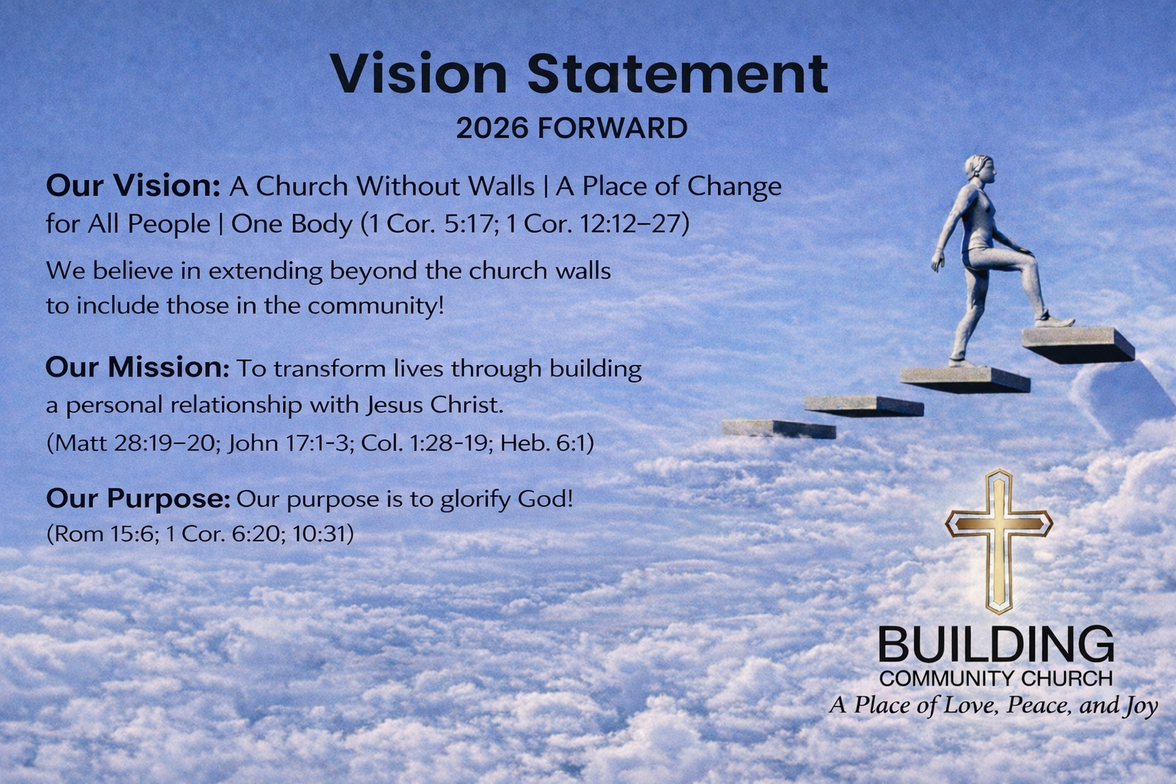 Vision Statement
2026 FORWARD

Our Vision: A Church Without Walls | A Place of Change for All People | One Body (1 Cor. 5:17; 1 Cor. 12:12–27)

We believe in extending beyond the church walls to include those in the community!

Our Mission: To transform lives through building a personal relationship with Jesus Christ.
(Matt 28:19–20; John 17:1-3; Col. 1:28-19; Heb. 6:1)

Our Purpose: Our purpose is to glorify God!
(Rom 15:6; 1 Cor. 6:20; 10:31)

BUILDING
COMMUNITY CHURCH
A Place of Love, Peace, and Joy